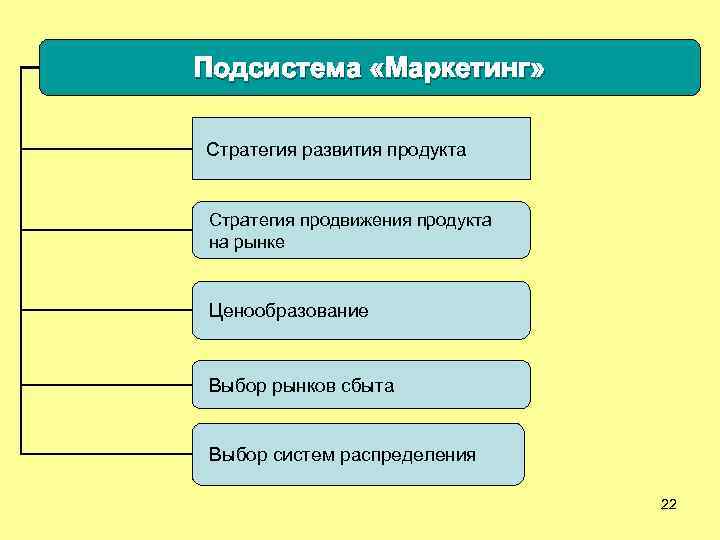 Подсистема «Маркетинг»

Стратегия развития продукта

Стратегия продвижения продукта на рынке

Ценообразование

Выбор рынков сбыта

Выбор систем распределения

22